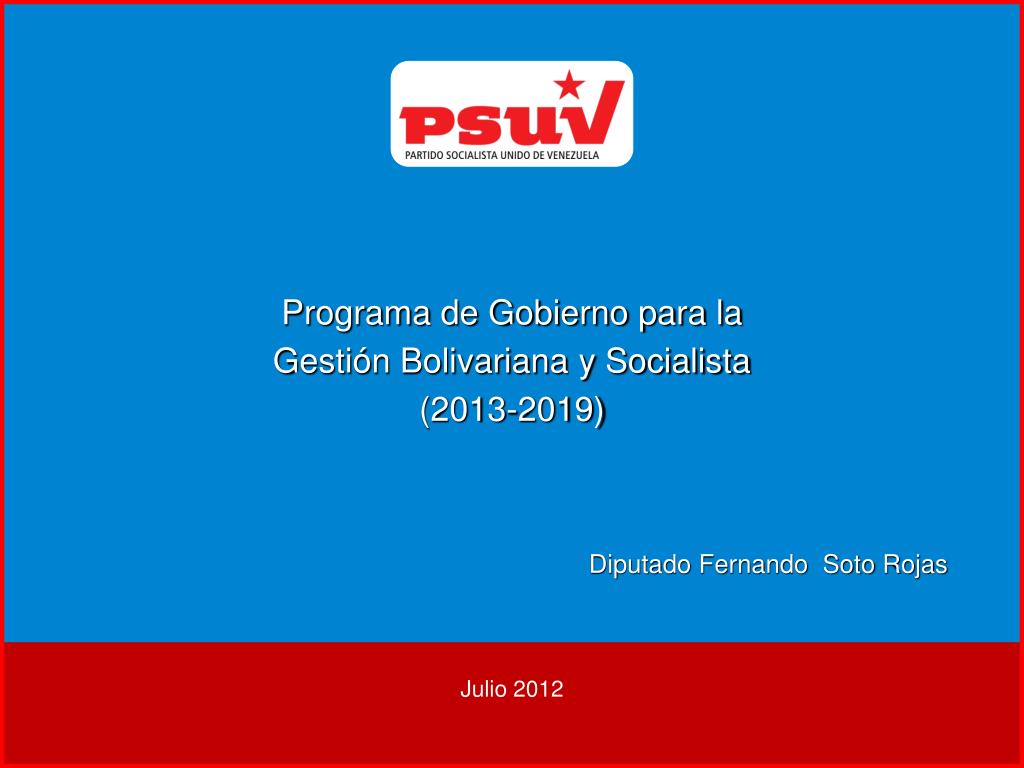 PSUV
PARTIDO SOCIALISTA UNIDO DE VENEZUELA

Programa de Gobierno para la Gestión Bolivariana y Socialista (2013-2019)

Diputado Fernando Soto Rojas

Julio 2012